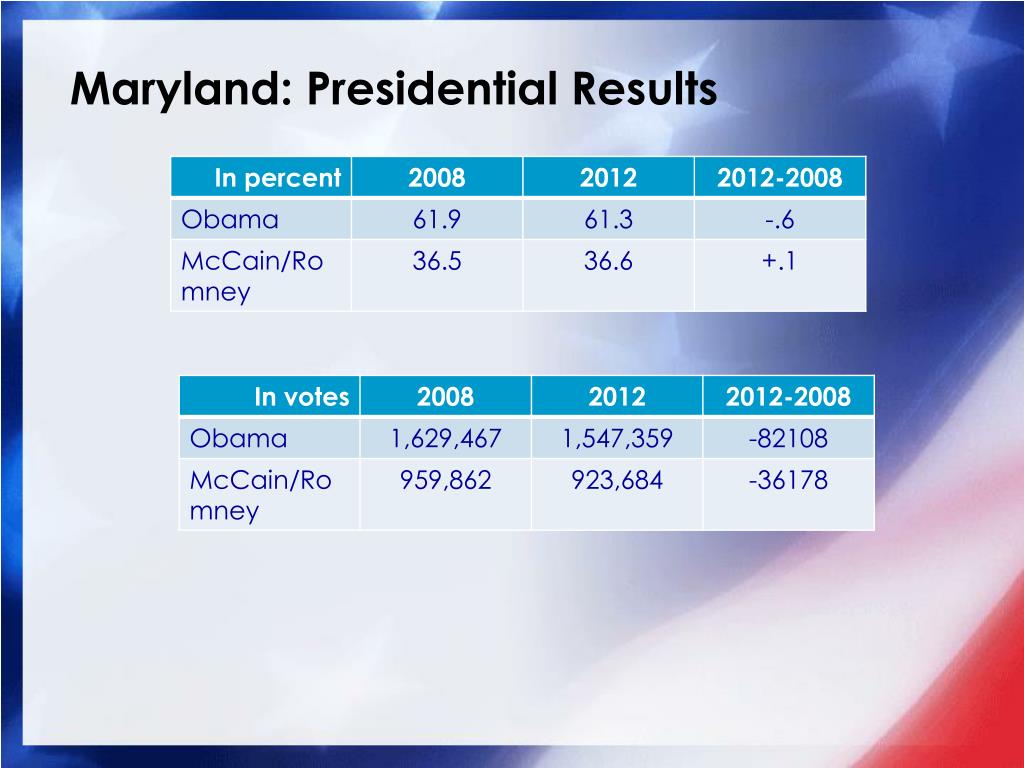 Maryland: Presidential Results

| In percent | 2008 | 2012 | 2012-2008 |
|---|---|---|---|
| Obama | 61.9 | 61.3 | -.6 |
| McCain/Romney | 36.5 | 36.6 | +.1 |

| In votes | 2008 | 2012 | 2012-2008 |
|---|---|---|---|
| Obama | 1,629,467 | 1,547,359 | -82108 |
| McCain/Romney | 959,862 | 923,684 | -36178 |